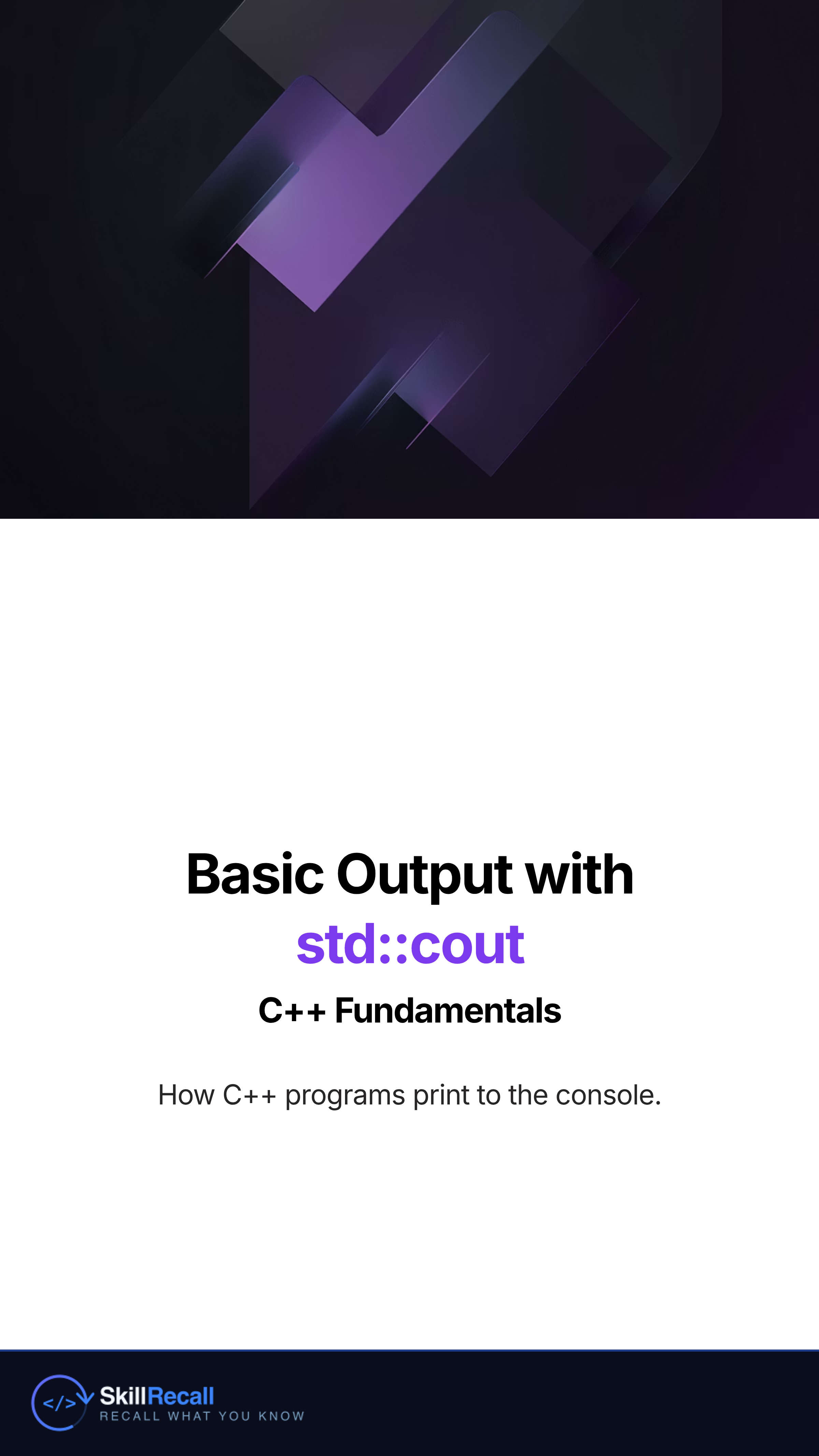 Basic Output with std::cout

C++ Fundamentals

How C++ programs print to the console.

</> SkillRecall
RECALL WHAT YOU KNOW